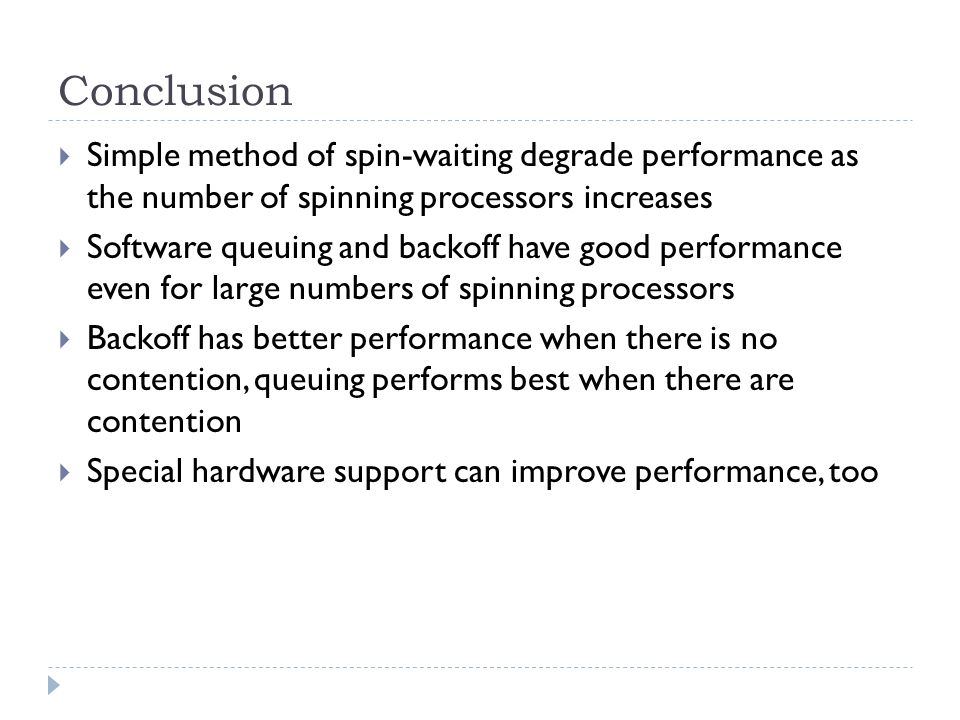 Conclusion

Simple method of spin-waiting degrade performance as the number of spinning processors increases

Software queuing and backoff have good performance even for large numbers of spinning processors

Backoff has better performance when there is no contention, queuing performs best when there are contention

Special hardware support can improve performance, too